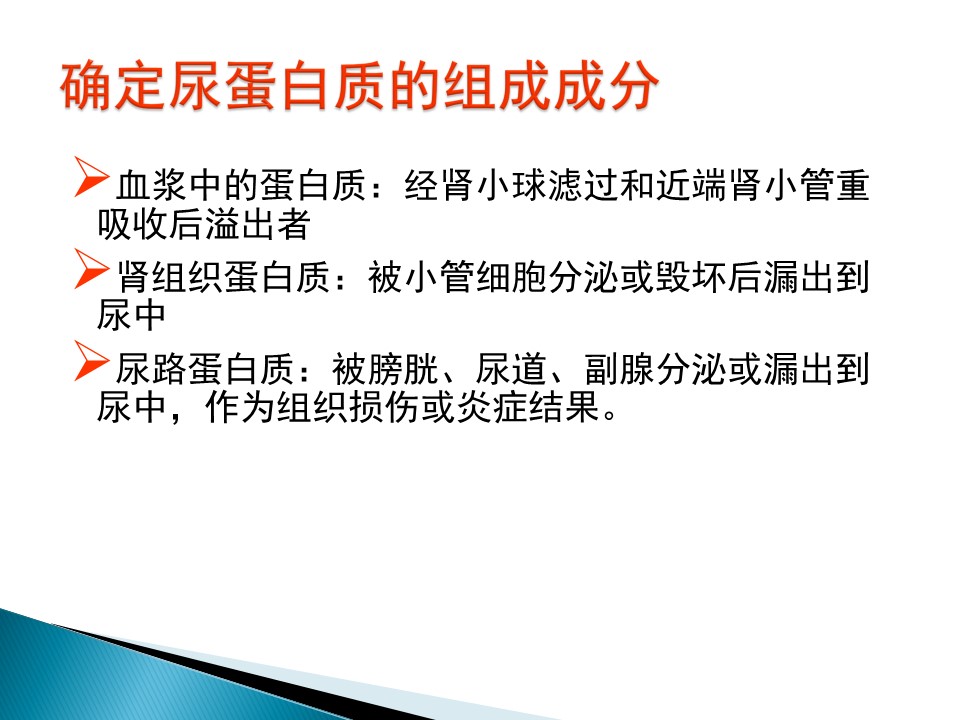 确定尿蛋白质的组成成分

➢血浆中的蛋白质：经肾小球滤过和近端肾小管重吸收后溢出者

➢肾组织蛋白质：被小管细胞分泌或毁坏后漏出到尿中

➢尿路蛋白质：被膀胱、尿道、副腺分泌或漏出到尿中，作为组织损伤或炎症结果。